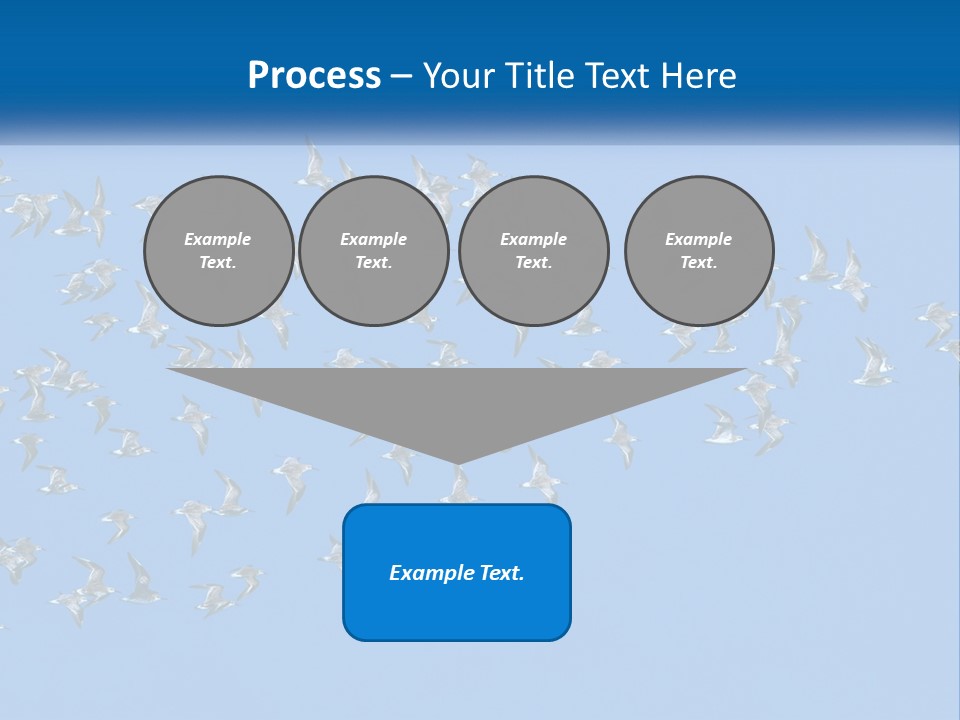 Process – Your Title Text Here

Example Text.

Example Text.

Example Text.

Example Text.

Example Text.